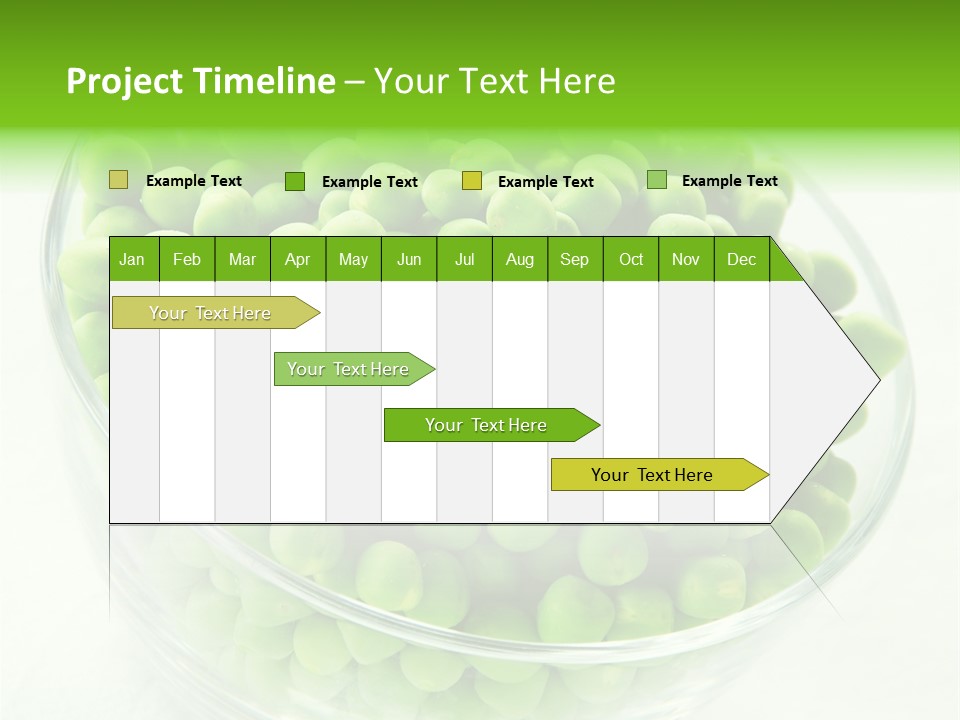 Project Timeline – Your Text Here

Example Text
Example Text
Example Text
Example Text

| Jan | Feb | Mar | Apr | May | Jun | Jul | Aug | Sep | Oct | Nov | Dec |
|---|---|---|---|---|---|---|---|---|---|---|---|

Your Text Here

Your Text Here

Your Text Here

Your Text Here